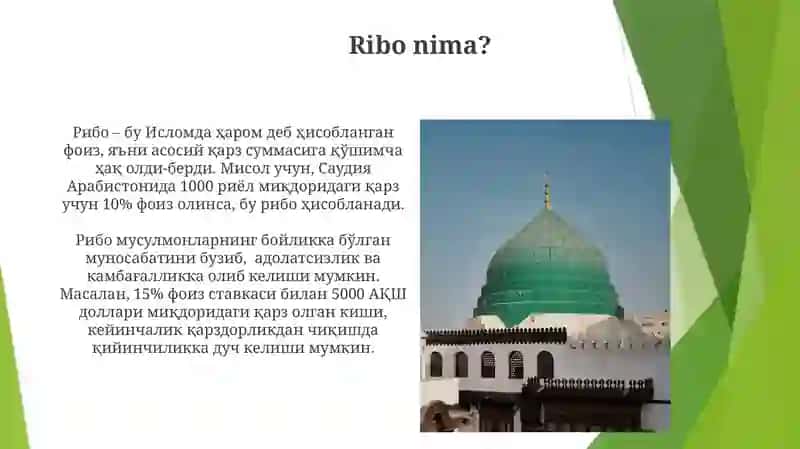 Ribo nima?

Рибо – бу Исломда ҳаром деб ҳисобланган фоиз, яъни асосий қарз суммасига қўшимча ҳақ олди-берди. Мисол учун, Саудия Арабистонида 1000 риёл миқдоридаги қарз учун 10% фоиз олинса, бу рибо ҳисобланади.

Рибо мусулмонларнинг бойликка бўлган муносабатини бузиб, адолатсизлик ва камбағалликка олиб келиши мумкин. Масалан, 15% фоиз ставкаси билан 5000 АҚШ доллари миқдоридаги қарз олган киши, кейинчалик қарздорликдан чиқишда қийинчиликка дуч келиши мумкин.